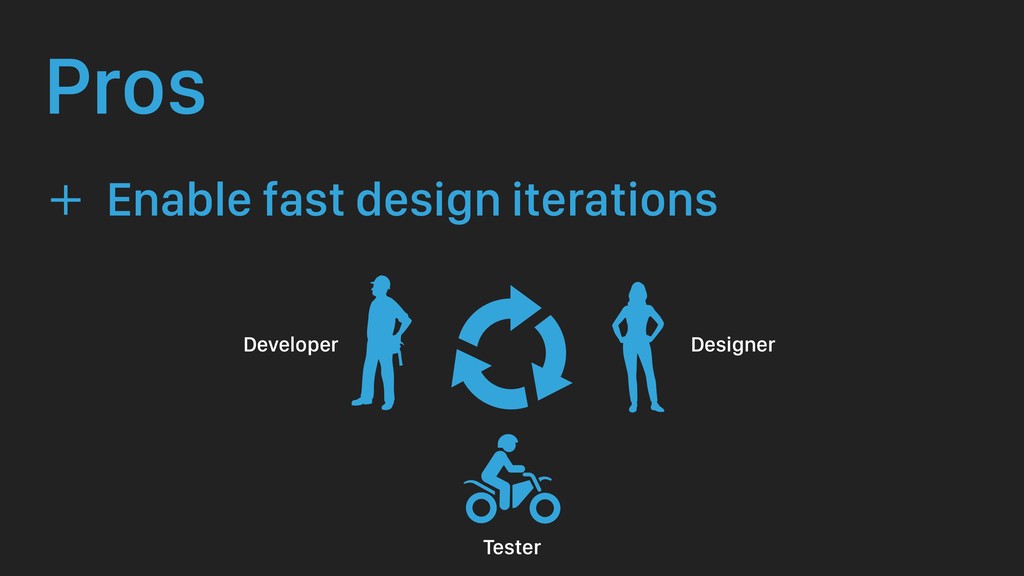 Pros

+ Enable fast design iterations

Developer

Designer

Tester